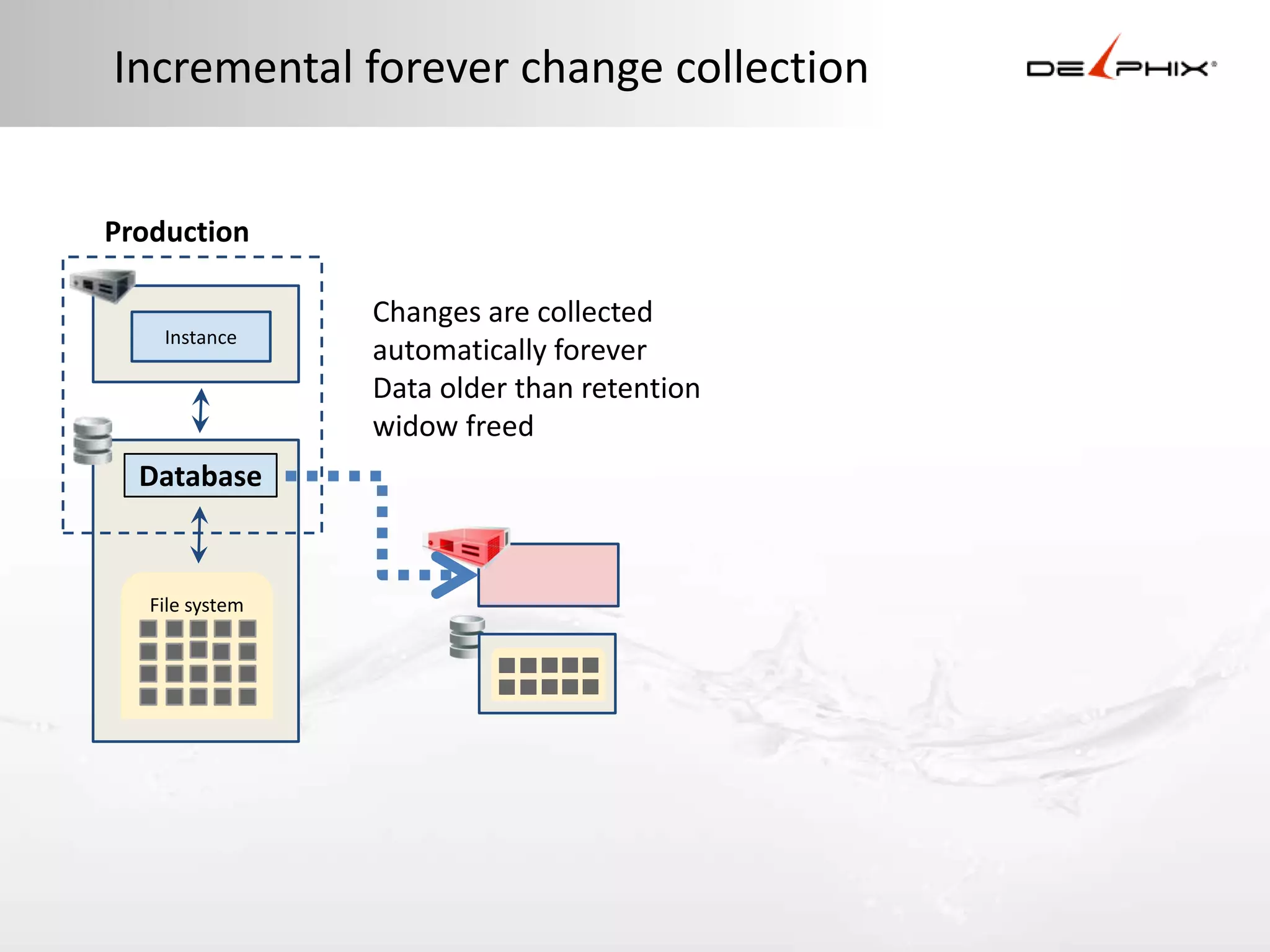 Incremental forever change collection

DELPHIX

Production

Instance

Database

File system

Changes are collected automatically forever
Data older than retention widow freed